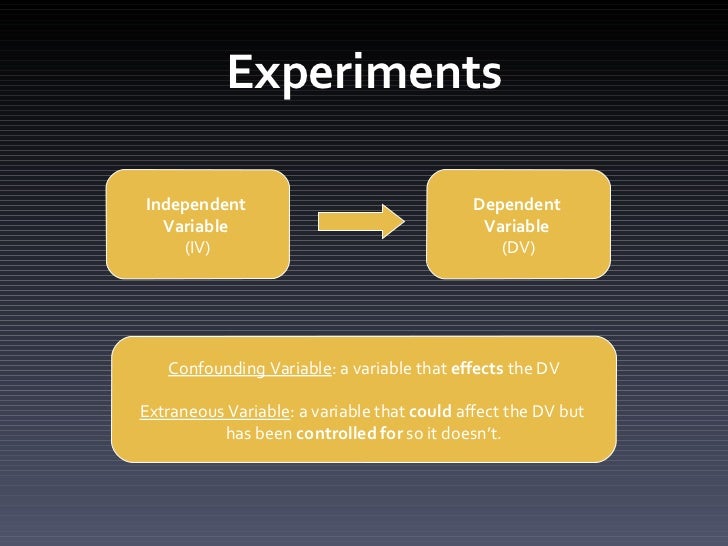 Experiments

Independent Variable (IV)

Dependent Variable (DV)

Confounding Variable: a variable that effects the DV

Extraneous Variable: a variable that could affect the DV but has been controlled for so it doesn't.